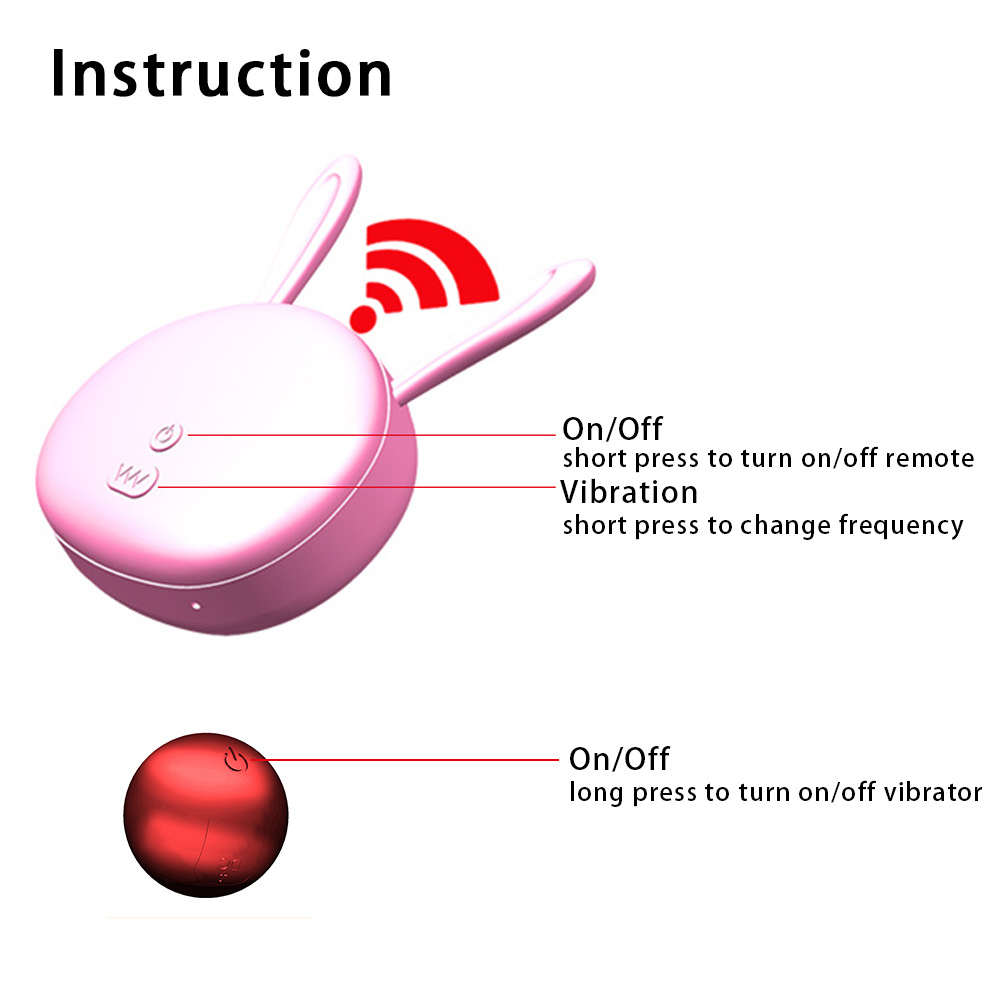 Instruction

On/Off
short press to turn on/off remote

Vibration
short press to change frequency

On/Off
long press to turn on/off vibrator